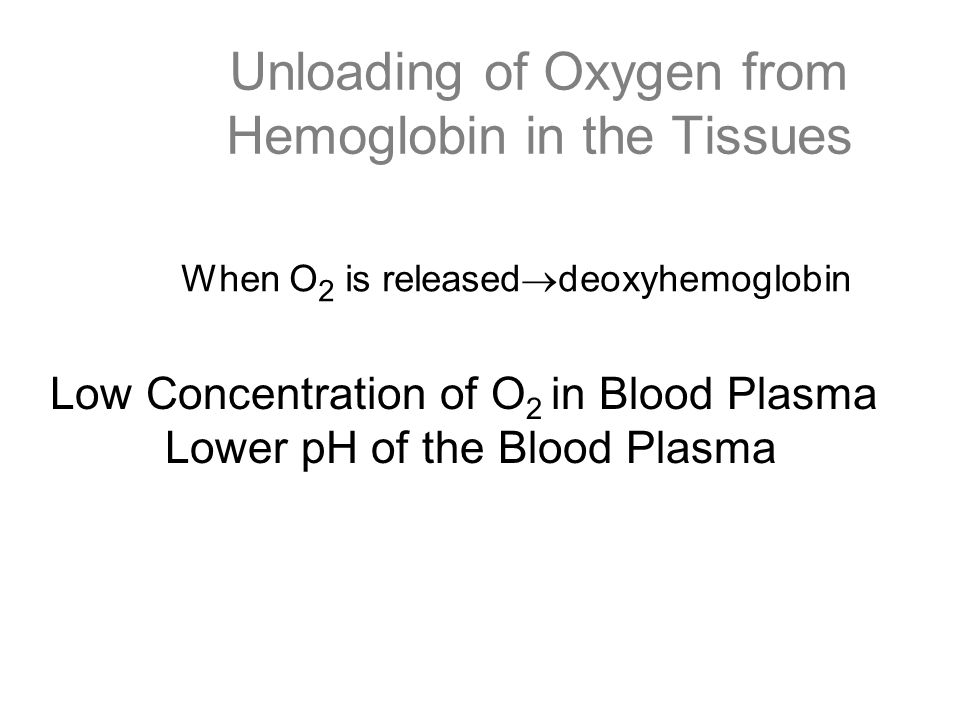 Unloading of Oxygen from Hemoglobin in the Tissues

When $O_2$ is released$\rightarrow$deoxyhemoglobin

Low Concentration of $O_2$ in Blood Plasma
Lower pH of the Blood Plasma